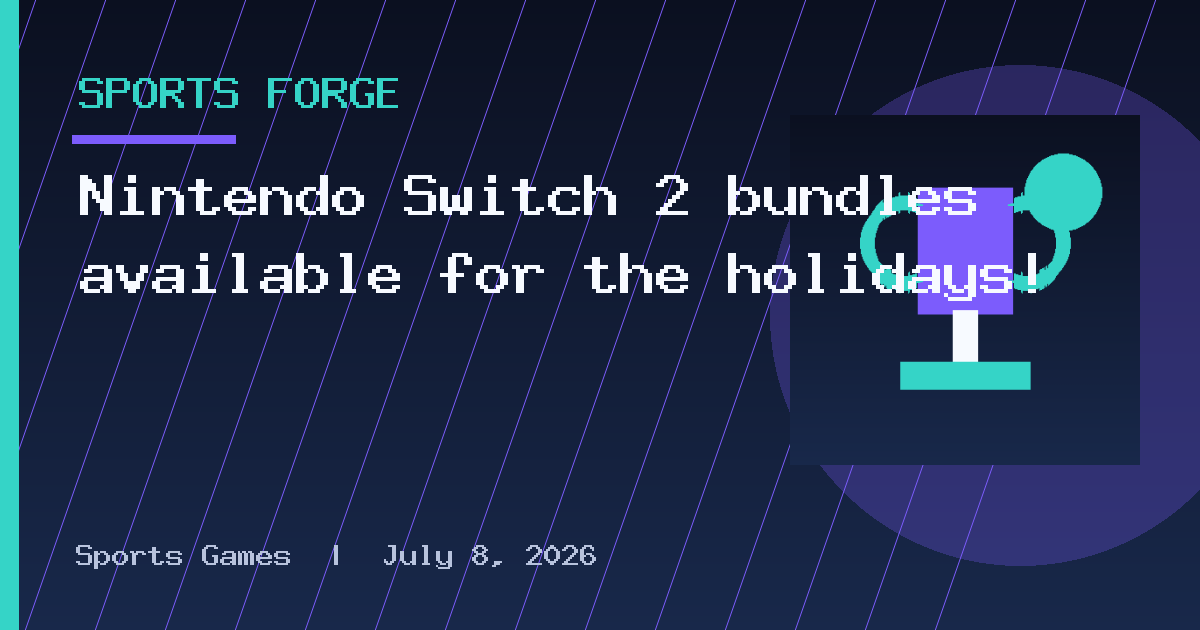 SPORTS FORGE

Nintendo Switch 2 bundles available for the holidays!

Sports Games | July 8, 2026